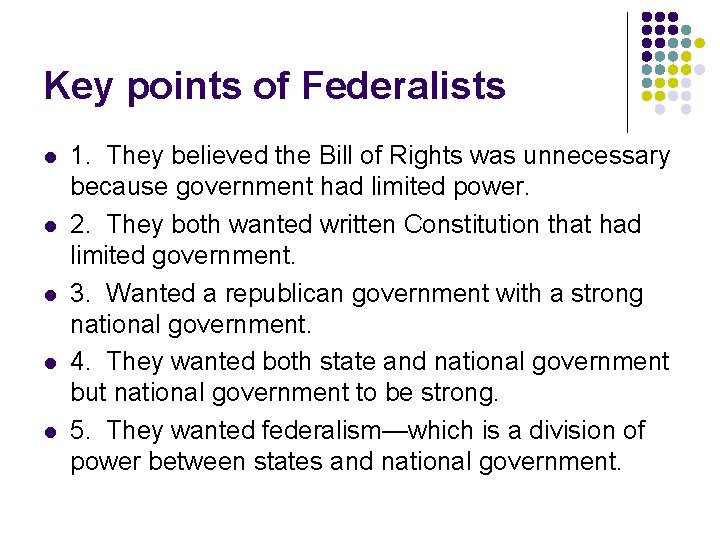 Key points of Federalists

- 1. They believed the Bill of Rights was unnecessary because government had limited power.
- 2. They both wanted written Constitution that had limited government.
- 3. Wanted a republican government with a strong national government.
- 4. They wanted both state and national government but national government to be strong.
- 5. They wanted federalism—which is a division of power between states and national government.